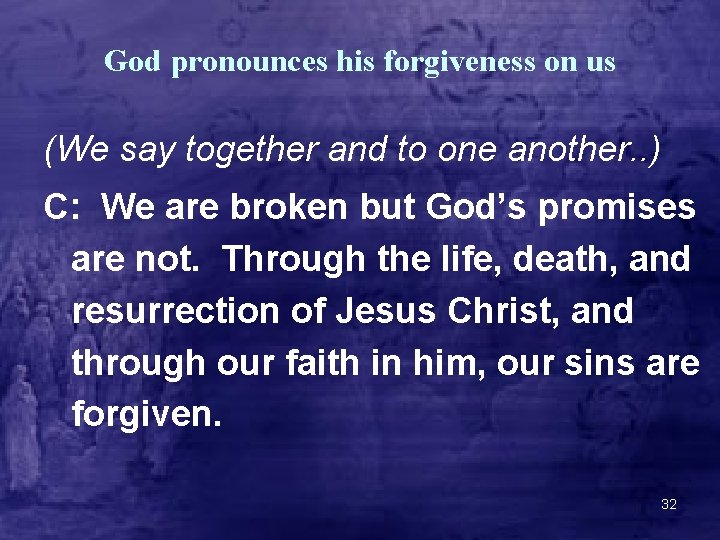 God pronounces his forgiveness on us

(We say together and to one another..)

C: We are broken but God’s promises are not. Through the life, death, and resurrection of Jesus Christ, and through our faith in him, our sins are forgiven.

32